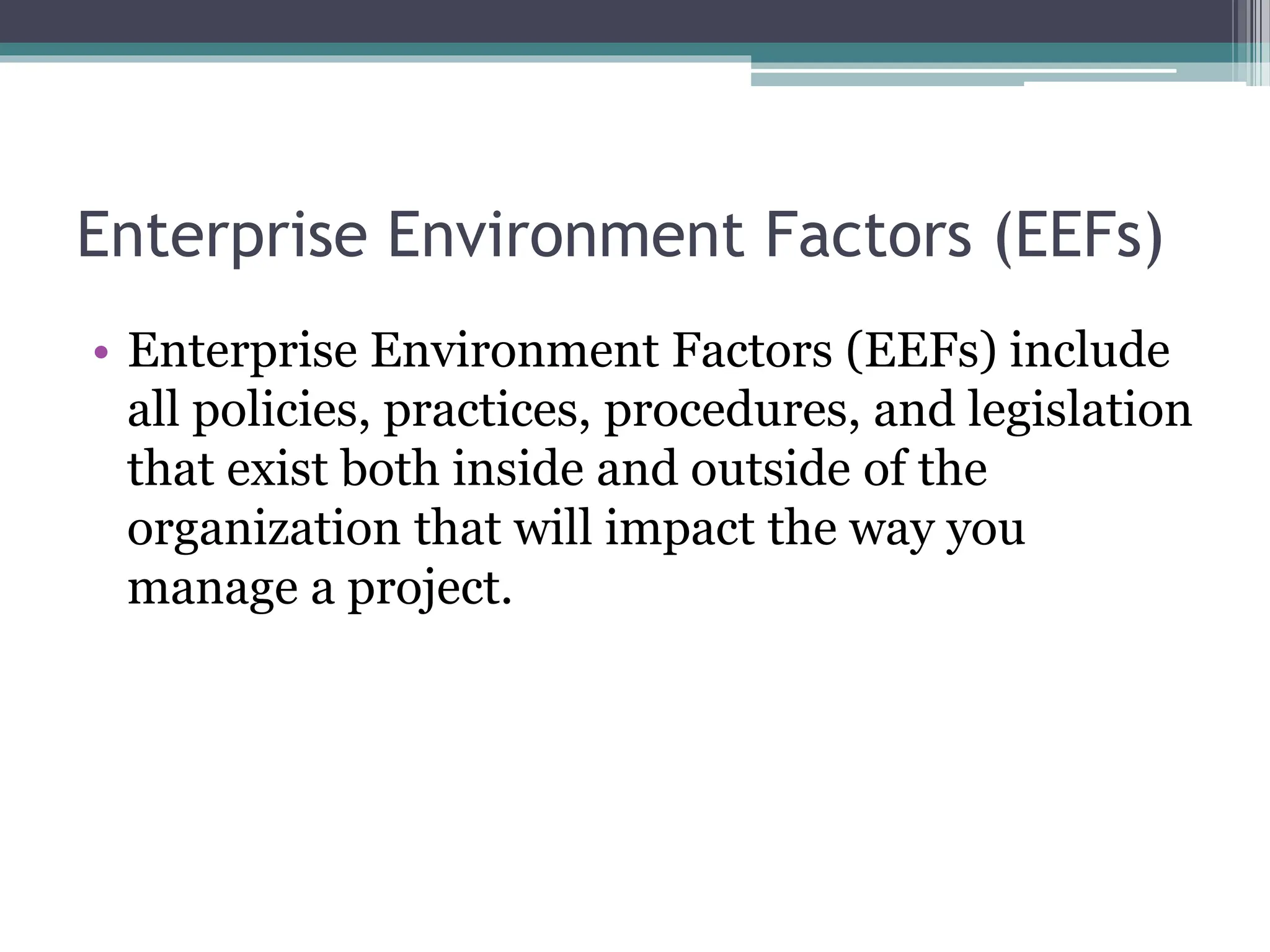 Enterprise Environment Factors (EEFs)

• Enterprise Environment Factors (EEFs) include all policies, practices, procedures, and legislation that exist both inside and outside of the organization that will impact the way you manage a project.